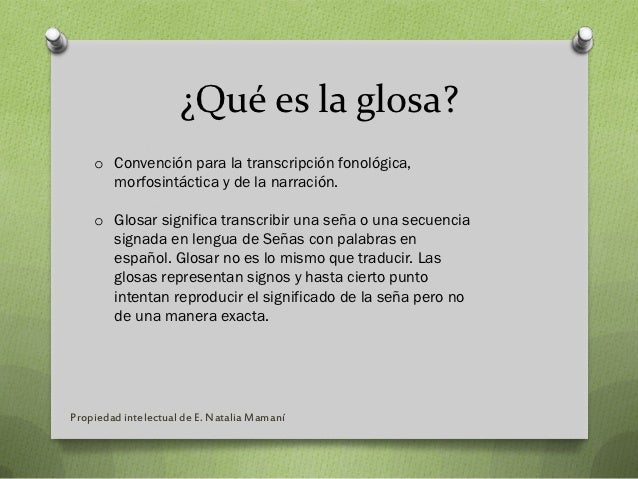 ¿Qué es la glosa?

o Convención para la transcripción fonológica, morfosintáctica y de la narración.

o Glosar significa transcribir una seña o una secuencia signada en lengua de Señas con palabras en español. Glosar no es lo mismo que traducir. Las glosas representan signos y hasta cierto punto intentan reproducir el significado de la seña pero no de una manera exacta.

Propiedad intelectual de E. Natalia Mamaní